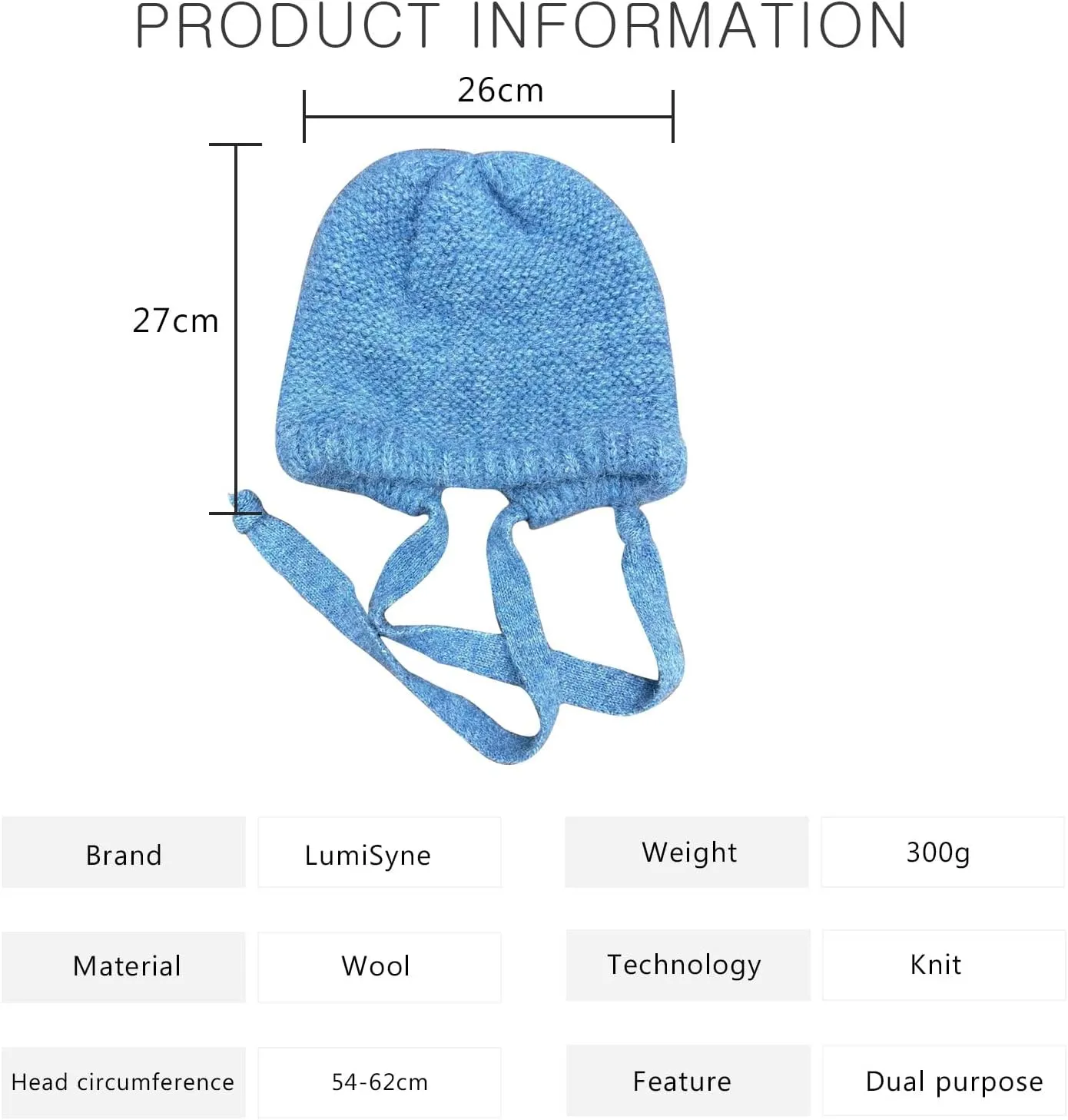 PRODUCT INFORMATION

26cm

27cm

| Brand | LumiSyne | Weight | 300g |
|---|---|---|---|
| Material | Wool | Technology | Knit |
| Head circumference | 54-62cm | Feature | Dual purpose |